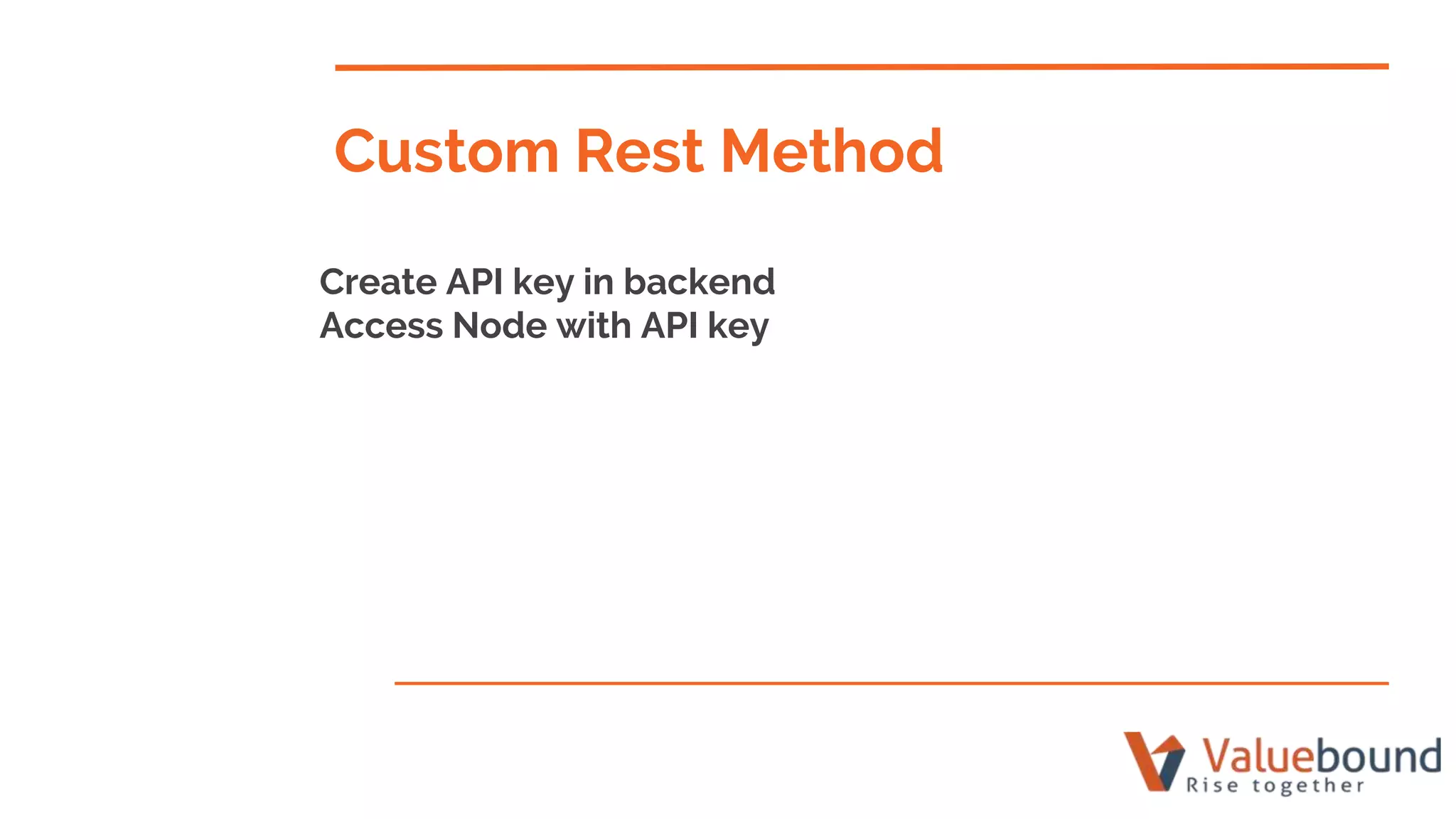 Custom Rest Method

Create API key in backend
Access Node with API key

Valuebound
Rise together